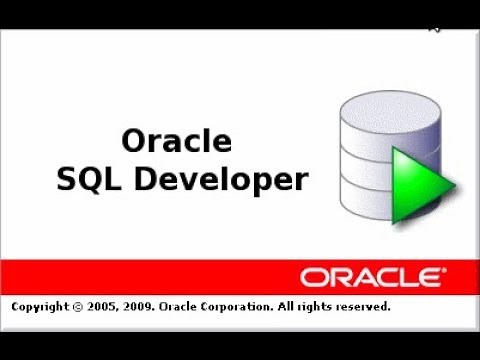 Oracle
SQL Developer

ORACLE®

Copyright © 2005, 2009. Oracle Corporation. All rights reserved.